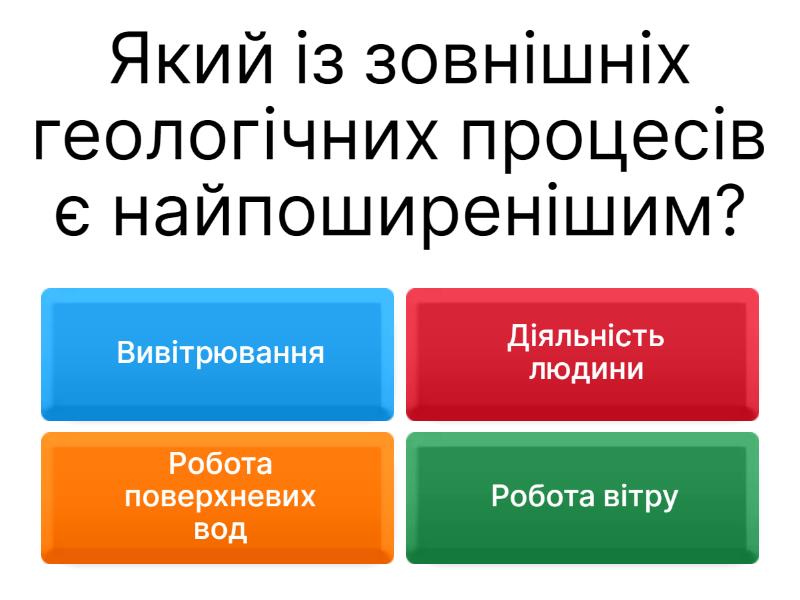 Який із зовнішніх геологічних процесів є найпоширенішим?

Вивітрювання

Діяльність людини

Робота поверхневих вод

Робота вітру